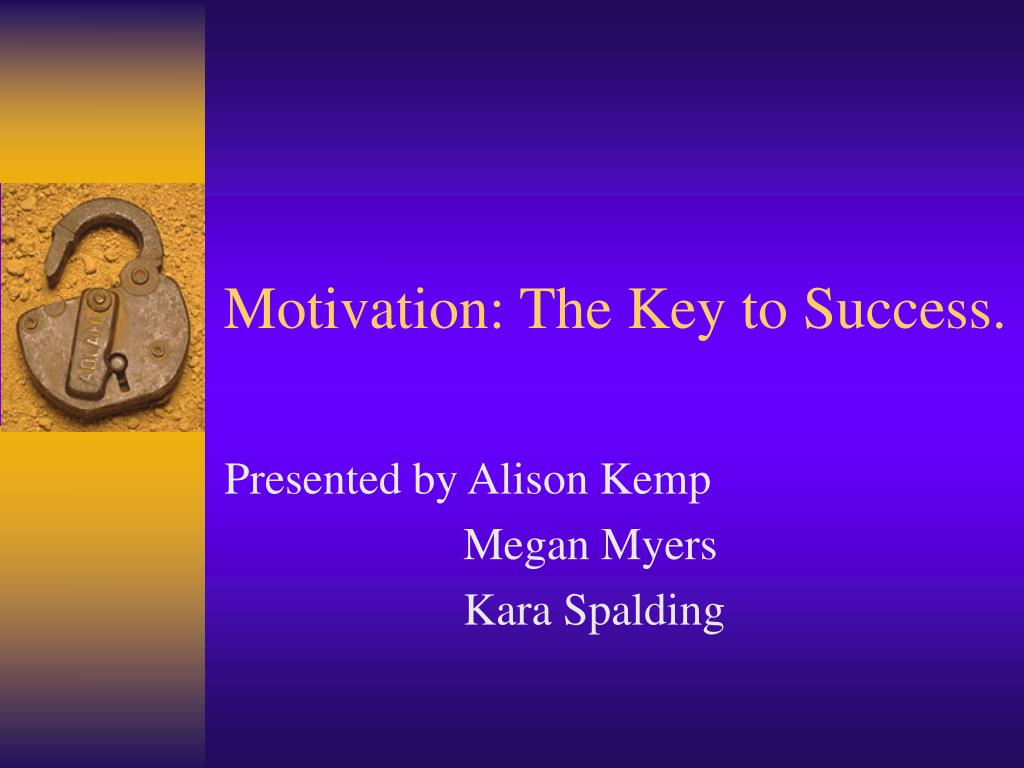 Motivation: The Key to Success.

Presented by Alison Kemp
Megan Myers
Kara Spalding